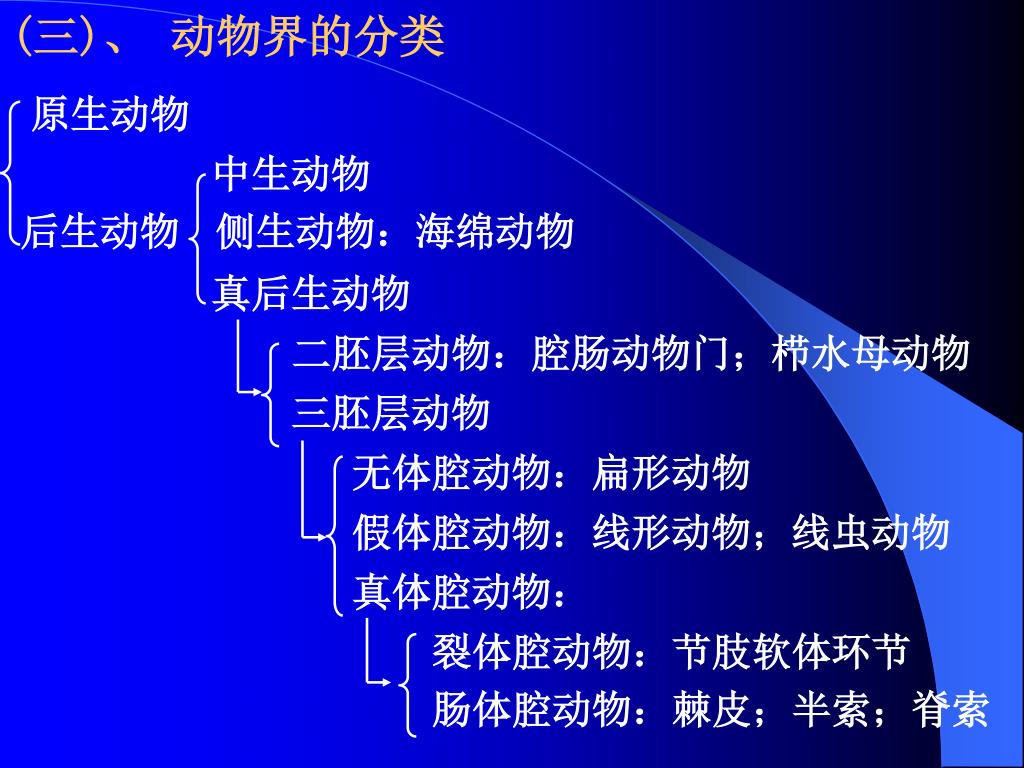 (三)、 动物界的分类

原生动物

后生动物

中生动物

侧生动物：海绵动物

真后生动物

二胚层动物：腔肠动物门；栉水母动物

三胚层动物

无体腔动物：扁形动物

假体腔动物：线形动物；线虫动物

真体腔动物：

裂体腔动物：节肢软体环节

肠体腔动物：棘皮；半索；脊索